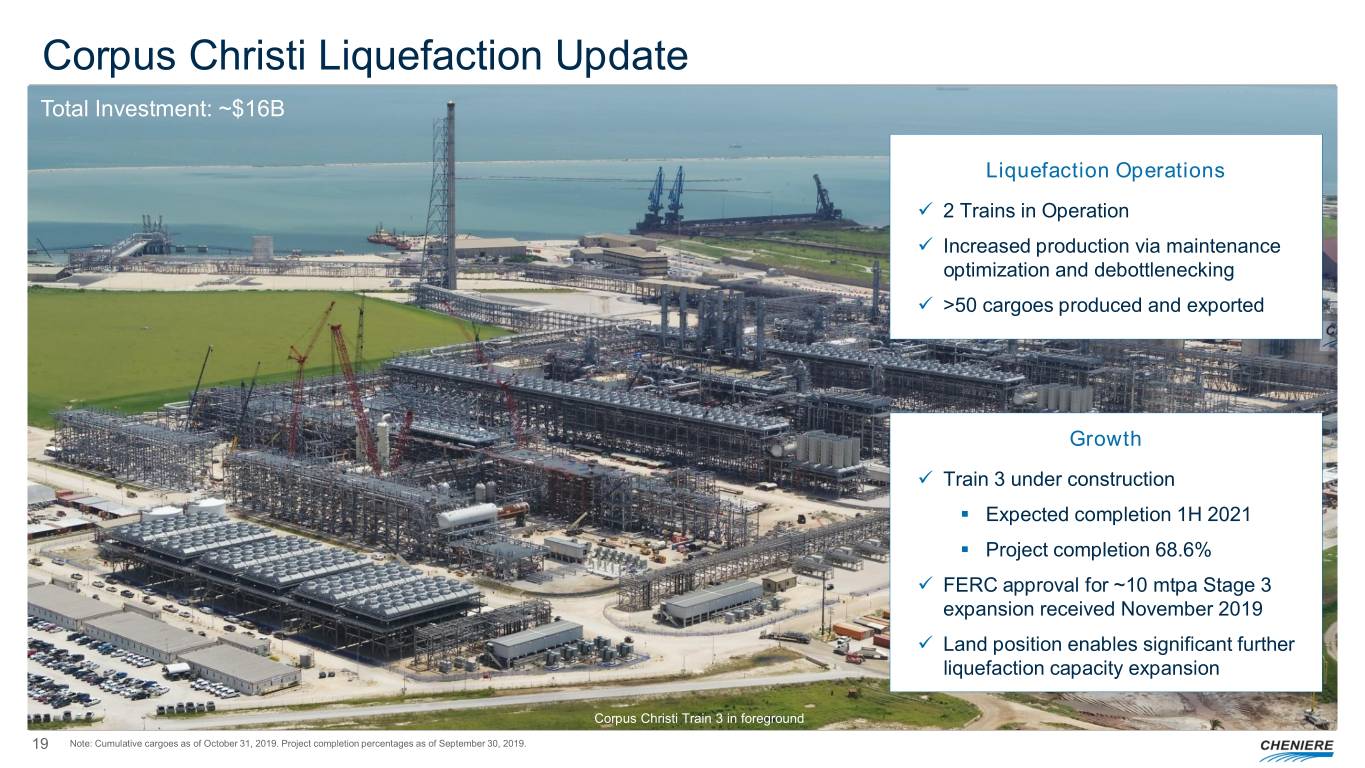 Corpus Christi Liquefaction Update

Total Investment: ~$16B

Liquefaction Operations

✓ 2 Trains in Operation

✓ Increased production via maintenance optimization and debottlenecking

✓ >50 cargoes produced and exported

Growth

✓ Train 3 under construction

▪ Expected completion 1H 2021

▪ Project completion 68.6%

✓ FERC approval for ~10 mtpa Stage 3 expansion received November 2019

✓ Land position enables significant further liquefaction capacity expansion

Corpus Christi Train 3 in foreground

19 Note: Cumulative cargoes as of October 31, 2019. Project completion percentages as of September 30, 2019.

CHENIERE